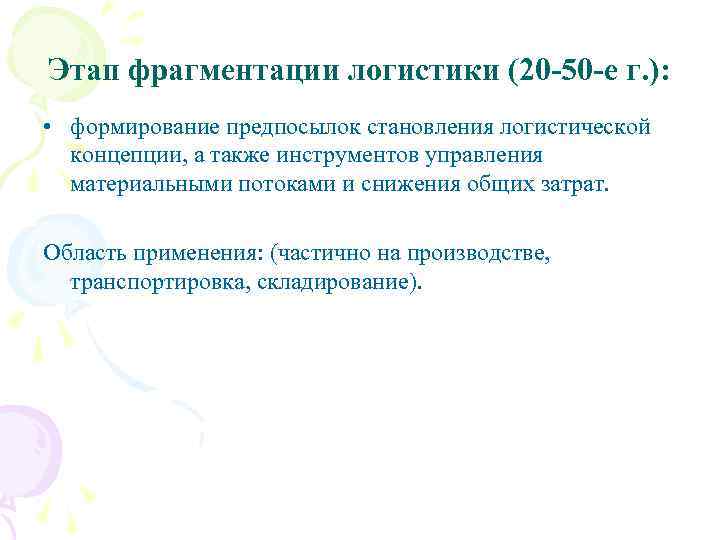 Этап фрагментации логистики (20-50-е г.):

• формирование предпосылок становления логистической концепции, а также инструментов управления материальными потоками и снижения общих затрат.

Область применения: (частично на производстве, транспортировка, складирование).